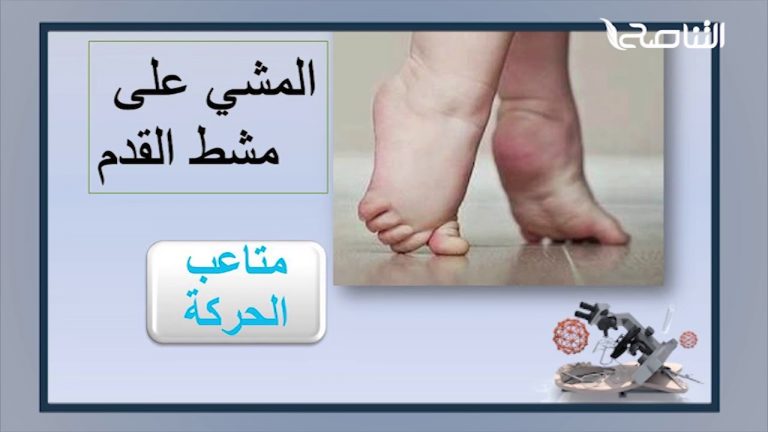 الناصح

المشي على مشط القدم

متاعب الحركة